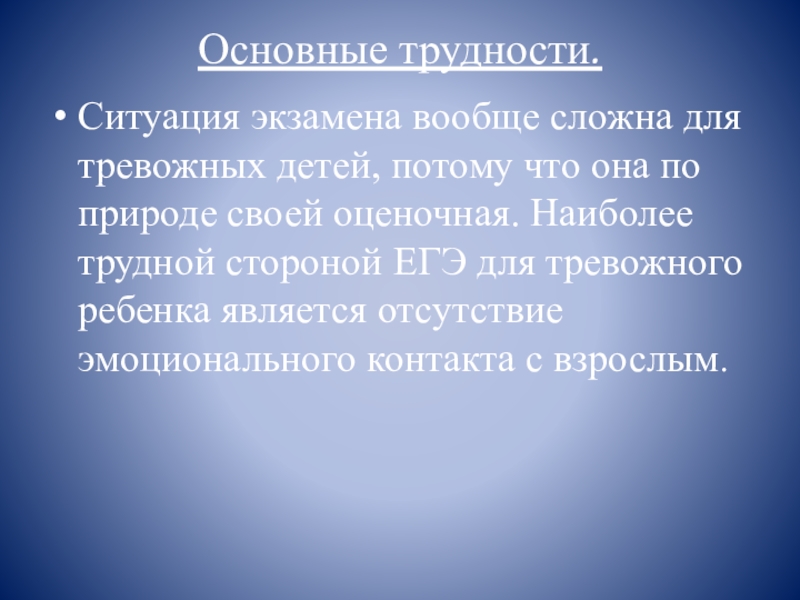 Основные трудности.

• Ситуация экзамена вообще сложна для тревожных детей, потому что она по природе своей оценочная. Наиболее трудной стороной ЕГЭ для тревожного ребенка является отсутствие эмоционального контакта с взрослым.